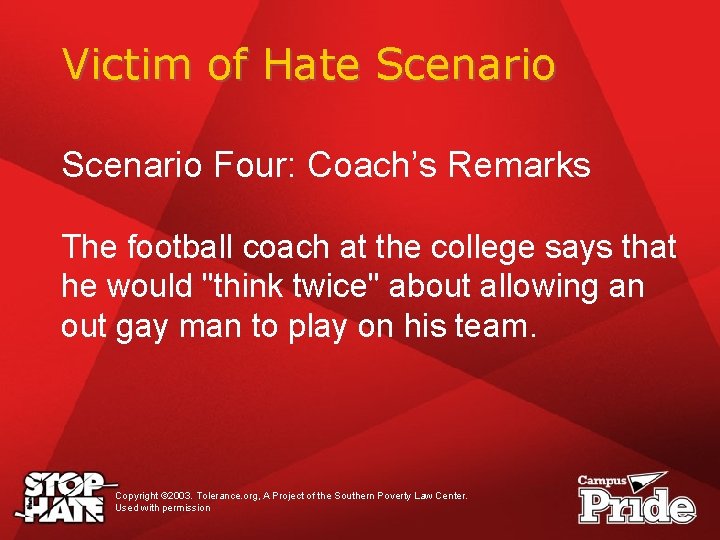 Victim of Hate Scenario

Scenario Four: Coach's Remarks

The football coach at the college says that he would "think twice" about allowing an out gay man to play on his team.

STOP HATE

Copyright ©2003. Tolerance.org, A Project of the Southern Poverty Law Center. Used with permission

Campus Pride